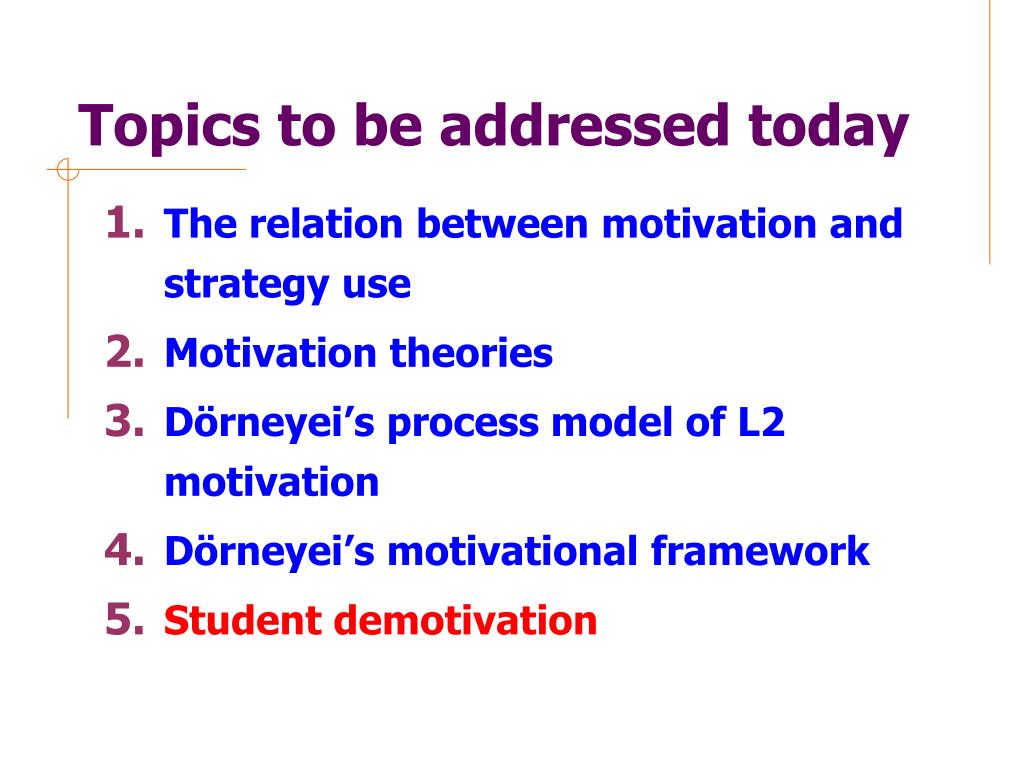 Topics to be addressed today

1. The relation between motivation and strategy use
2. Motivation theories
3. Dörneyei’s process model of L2 motivation
4. Dörneyei’s motivational framework
5. Student demotivation